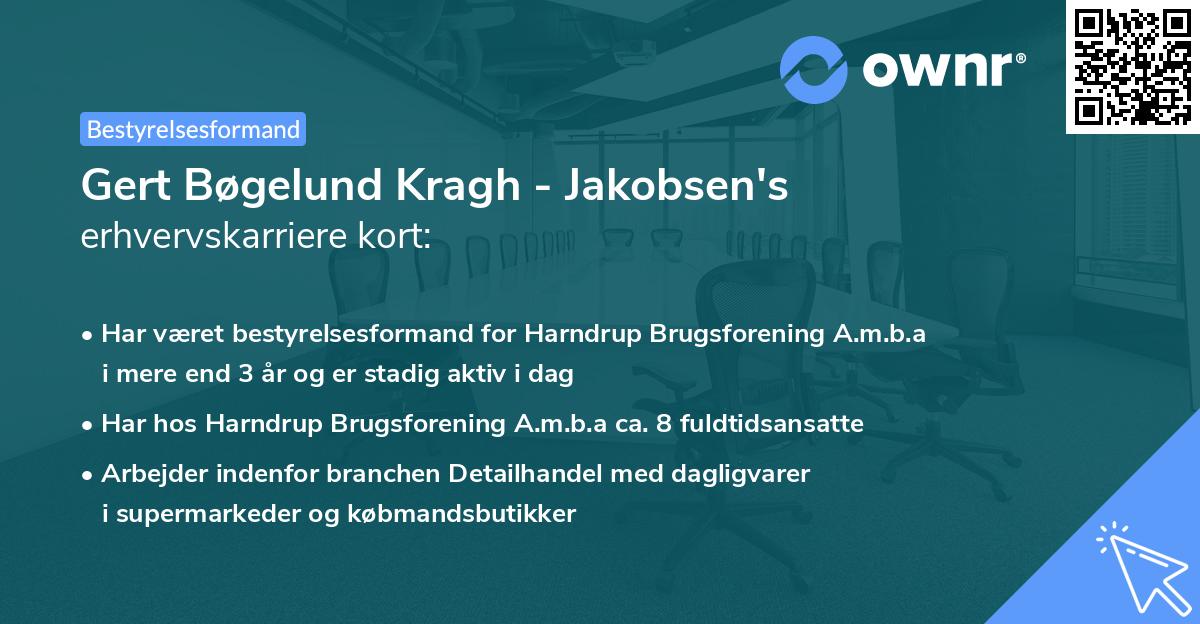 ownr®

Bestyrelsesformand

Gert Bøgelund Kragh - Jakobsen's
erhvervskarriere kort:

• Har været bestyrelsesformand for Harndrup Brugsforening A.m.b.a i mere end 3 år og er stadig aktiv i dag
• Har hos Harndrup Brugsforening A.m.b.a ca. 8 fuldtidsansatte
• Arbejder indenfor branchen Detailhandel med dagligvarer i supermarkeder og købmandsbutikker